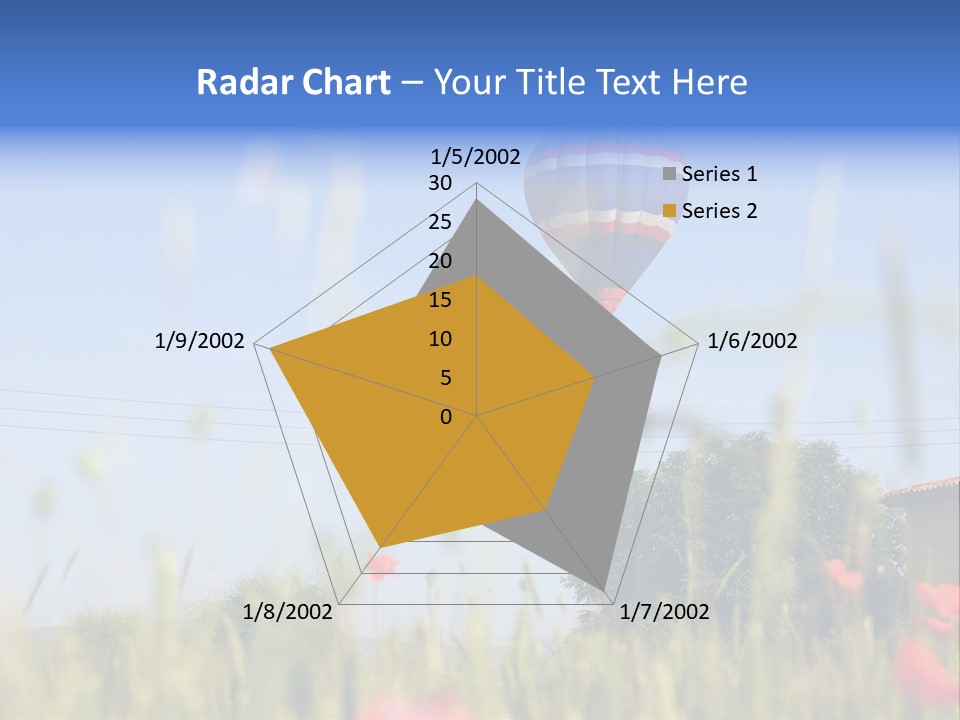 Radar Chart – Your Title Text Here

1/5/2002
30
25
20
15
10
5
0
1/6/2002
1/7/2002
1/8/2002
1/9/2002

Series 1
Series 2